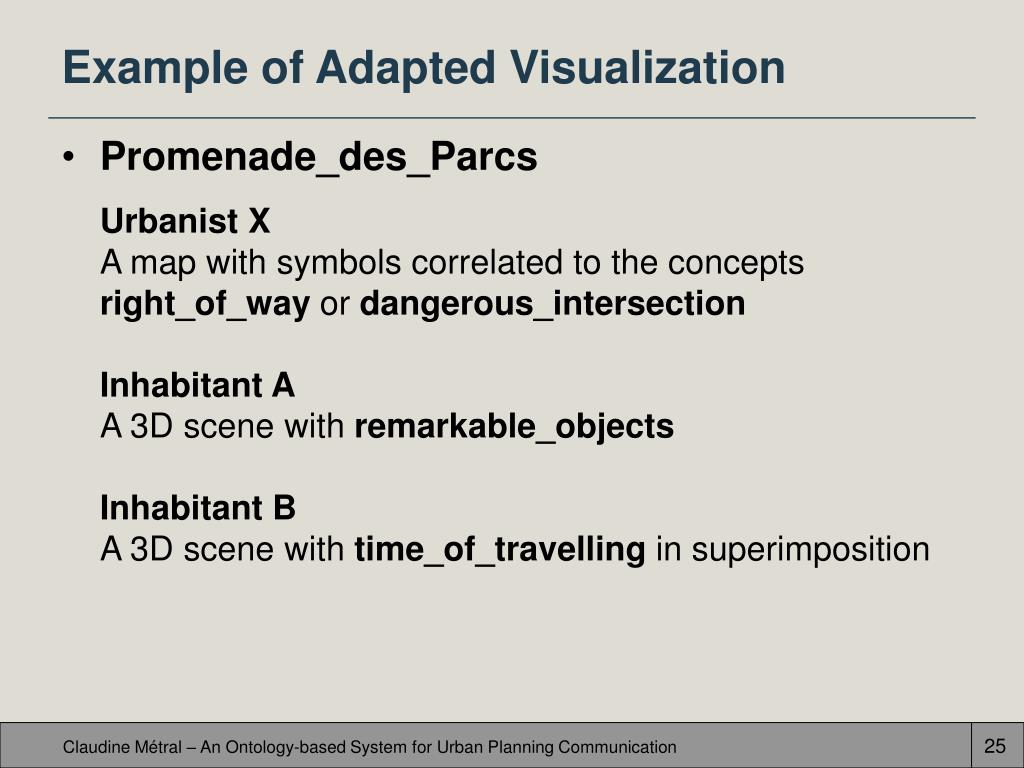 Example of Adapted Visualization

• Promenade_des_Parcs

Urbanist X
A map with symbols correlated to the concepts right_of_way or dangerous_intersection

Inhabitant A
A 3D scene with remarkable_objects

Inhabitant B
A 3D scene with time_of_travelling in superimposition

Claudine Métral – An Ontology-based System for Urban Planning Communication

25